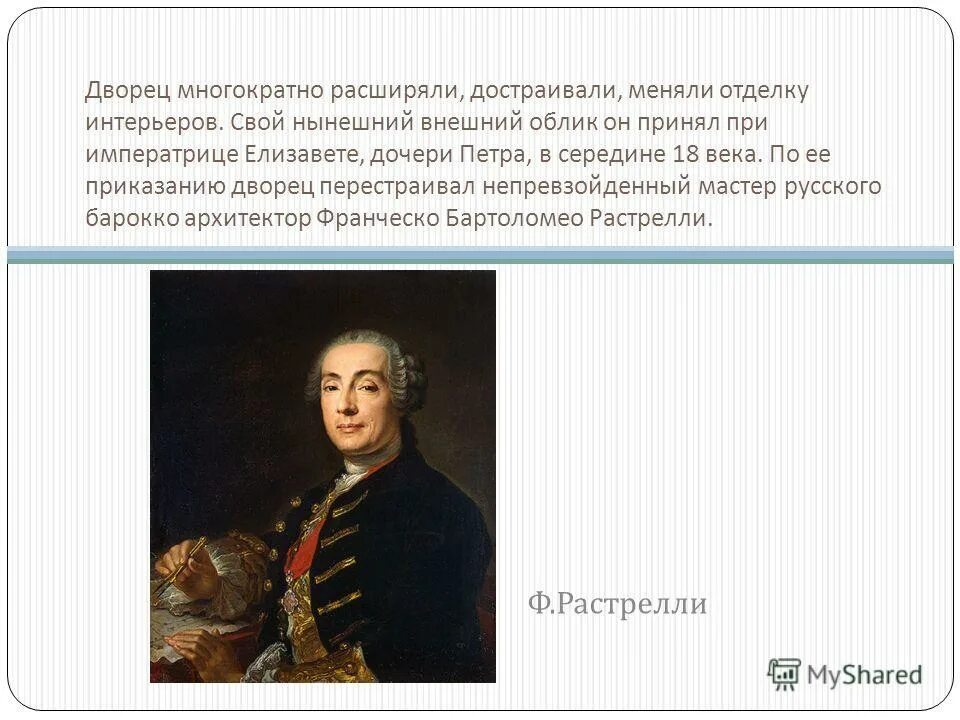 Дворец многократно расширяли, достраивали, меняли отделку интерьеров. Свой нынешний внешний облик он принял при императрице Елизавете, дочери Петра, в середине 18 века. По ее приказанию дворец перестраивал непревзойденный мастер русского барокко архитектор Франческо Бартоломео Растрелли.

Ф.Растрелли

MyShared